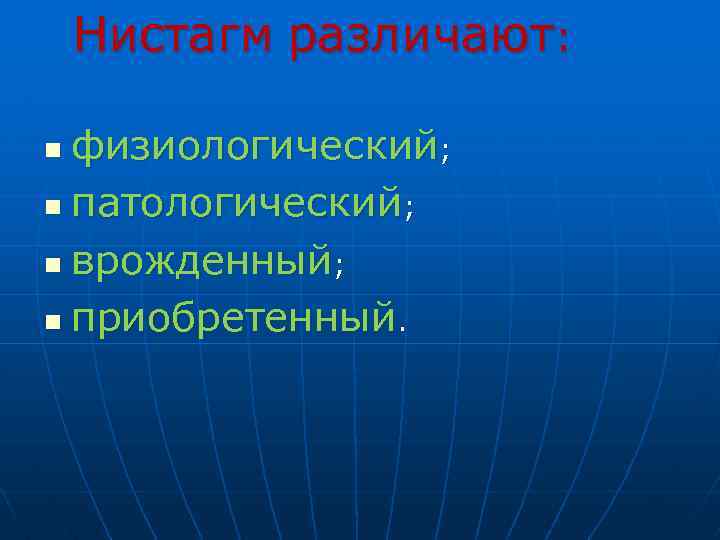 Нистагм различают:

- физиологический;
- патологический;
- врожденный;
- приобретенный.